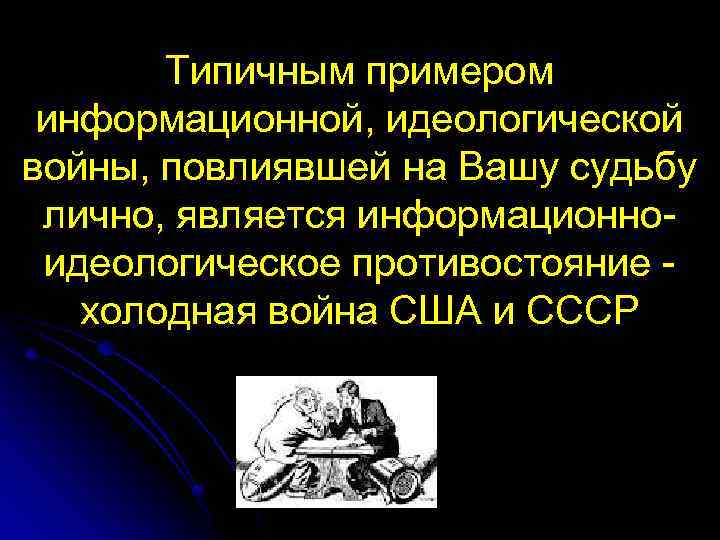 Типичным примером информационной, идеологической войны, повлиявшей на Вашу судьбу лично, является информационно-идеологическое противостояние - холодная война США и СССР